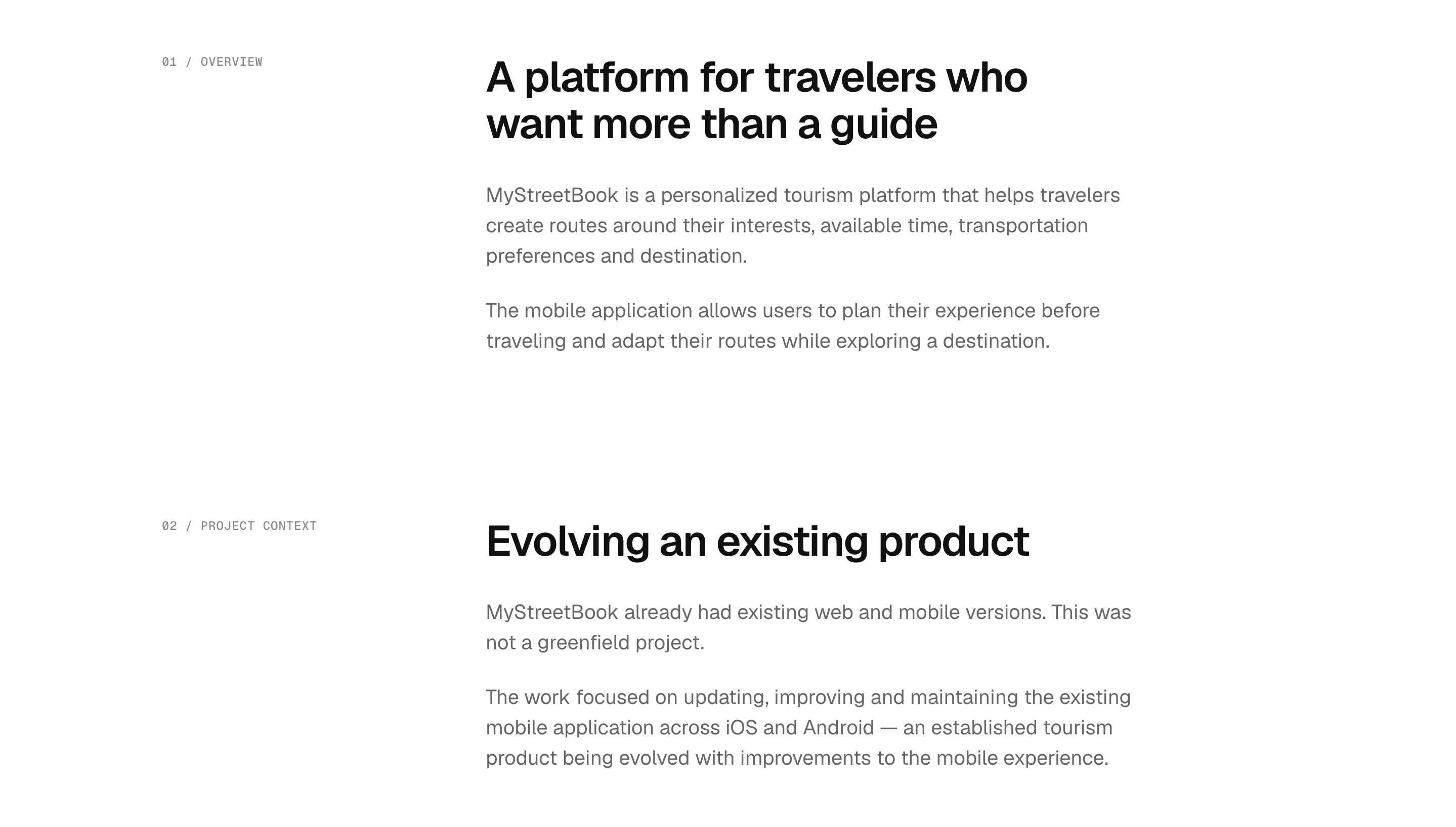 01 / OVERVIEW

A platform for travelers who want more than a guide

MyStreetBook is a personalized tourism platform that helps travelers create routes around their interests, available time, transportation preferences and destination.

The mobile application allows users to plan their experience before traveling and adapt their routes while exploring a destination.

02 / PROJECT CONTEXT

Evolving an existing product

MyStreetBook already had existing web and mobile versions. This was not a greenfield project.

The work focused on updating, improving and maintaining the existing mobile application across iOS and Android — an established tourism product being evolved with improvements to the mobile experience.